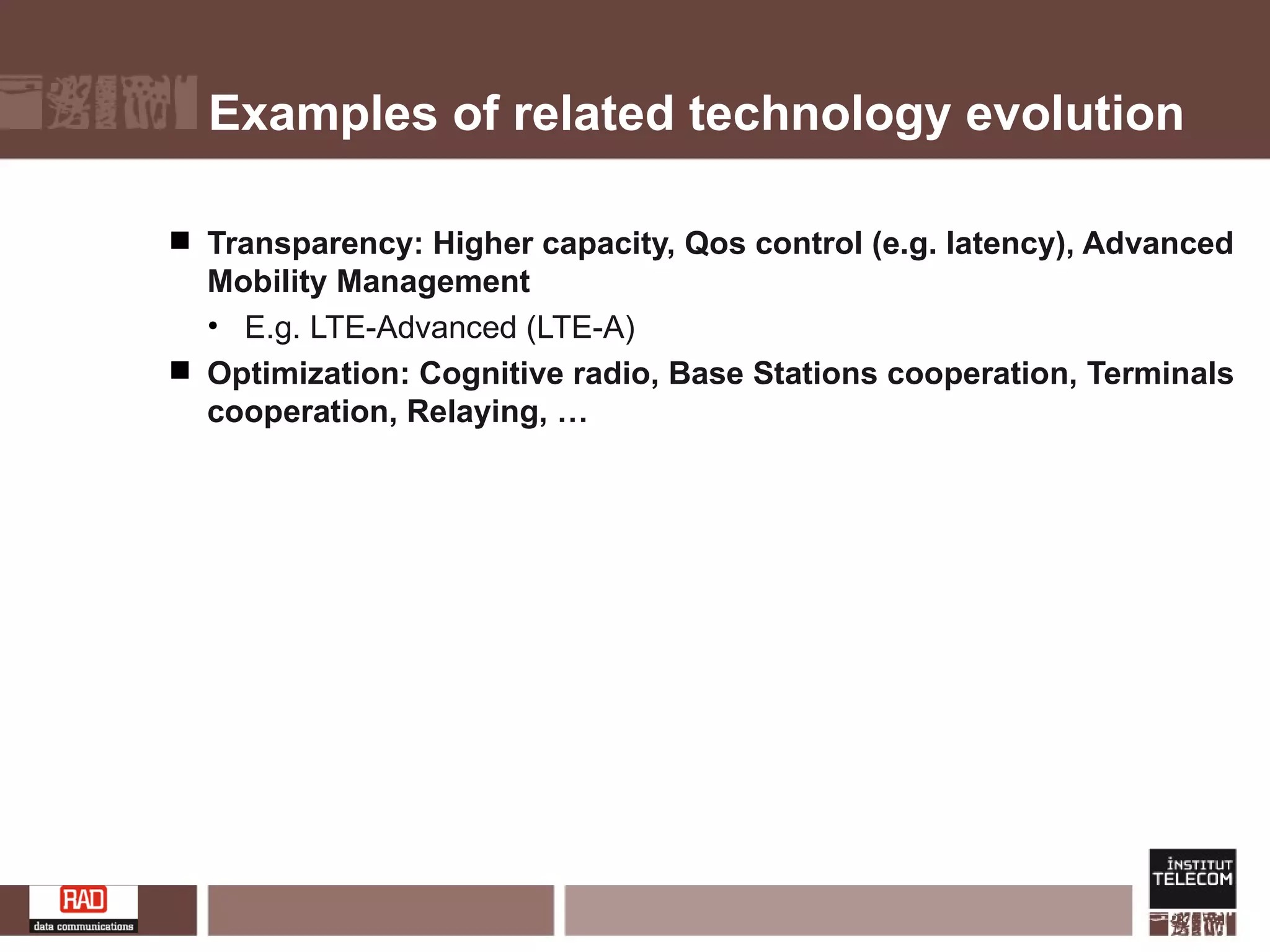 Examples of related technology evolution

■ Transparency: Higher capacity, Qos control (e.g. latency), Advanced Mobility Management

• E.g. LTE-Advanced (LTE-A)

■ Optimization: Cognitive radio, Base Stations cooperation, Terminals cooperation, Relaying, …

RAD
data communications

INSTITUT
TELECOM